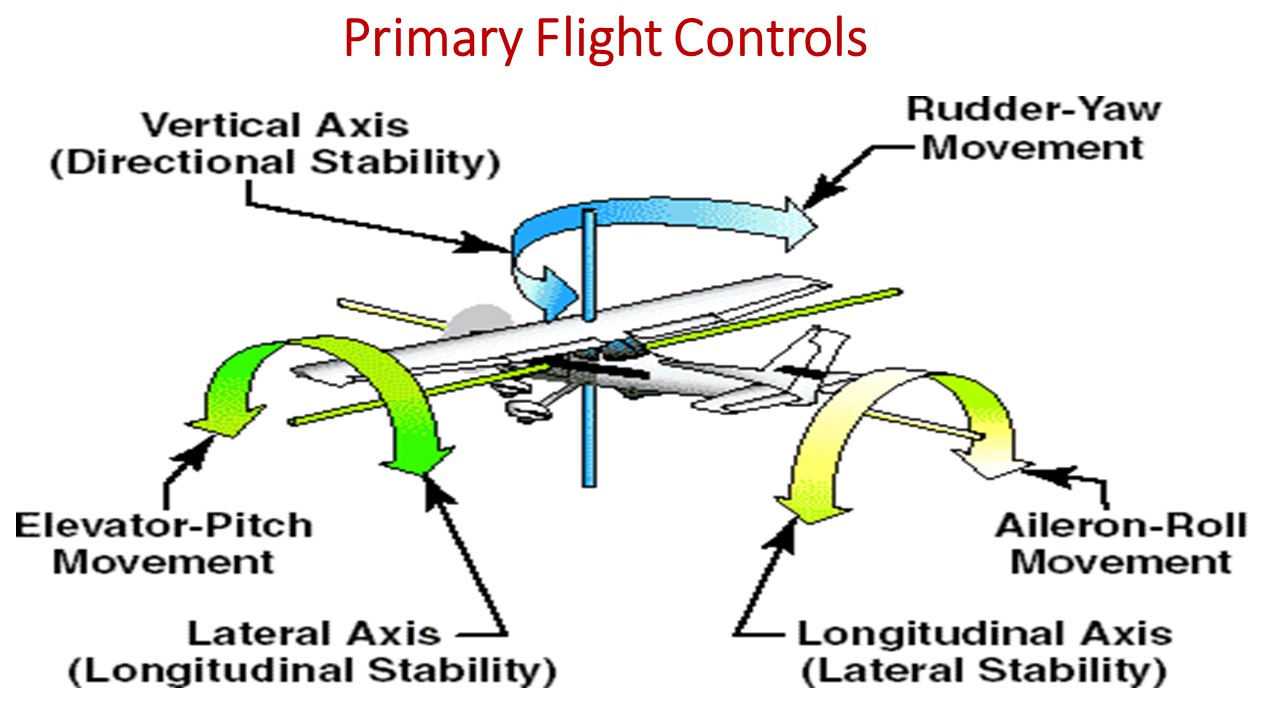 Primary Flight Controls

Vertical Axis
(Directional Stability)

Rudder-Yaw
Movement

Elevator-Pitch
Movement

Aileron-Roll
Movement

Lateral Axis
(Longitudinal Stability)

Longitudinal Axis
(Lateral Stability)